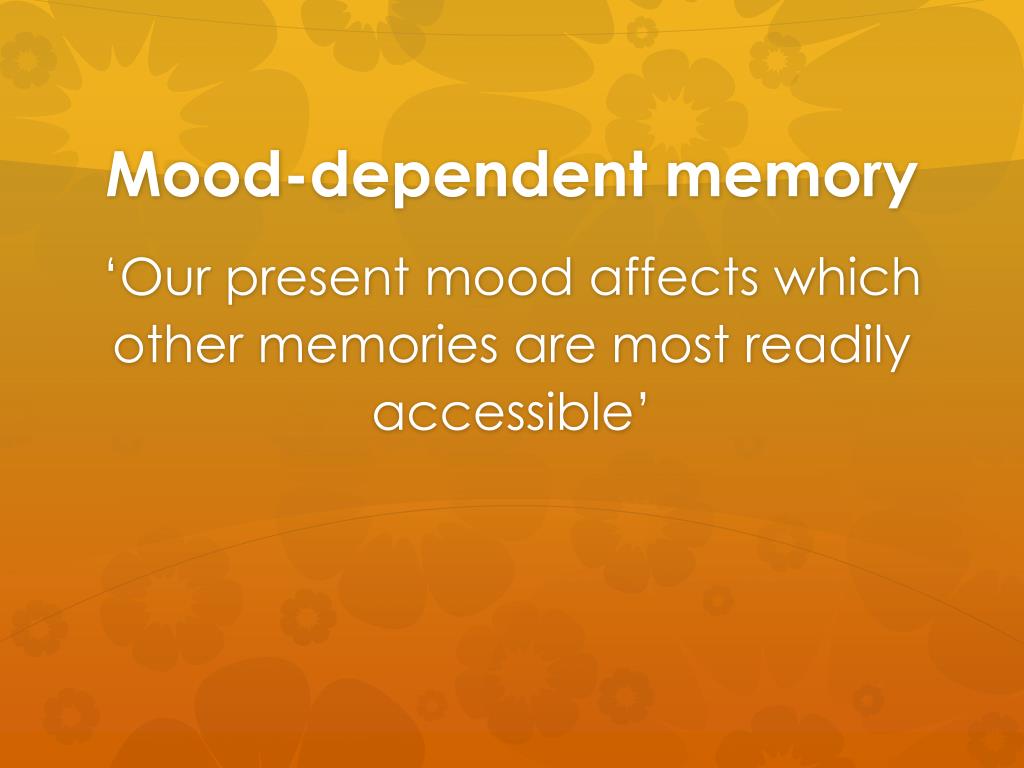 Mood-dependent memory

‘Our present mood affects which other memories are most readily accessible’